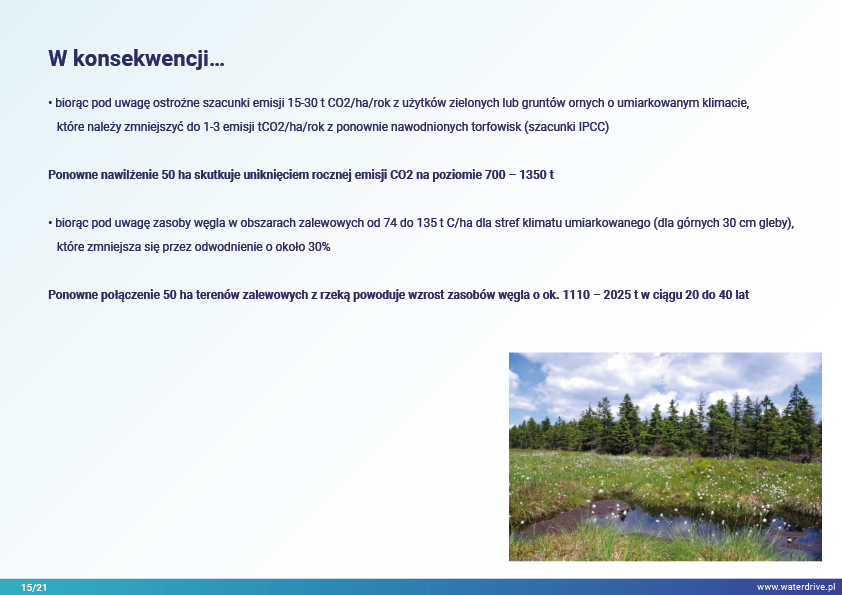 W konsekwencji...

• biorąc pod uwagę ostrożne szacunki emisji 15-30 t CO2/ha/rok z użytków zielonych lub gruntów ornych o umiarkowanym klimacie, które należy zmniejszyć do 1-3 emisji tCO2/ha/rok z ponownie nawodnionych torfowisk (szacunki IPCC)

Ponowne nawilżenie 50 ha skutkuje uniknięciem rocznej emisji CO2 na poziomie 700 – 1350 t

• biorąc pod uwagę zasoby węgla w obszarach zalewowych od 74 do 135 t C/ha dla stref klimatu umiarkowanego (dla górnych 30 cm gleby), które zmniejsza się przez odwodnienie o około 30%

Ponowne połączenie 50 ha terenów zalewowych z rzeką powoduje wzrost zasobów węgla o ok. 1110 – 2025 t w ciągu 20 do 40 lat

15/21

www.waterdrive.pl